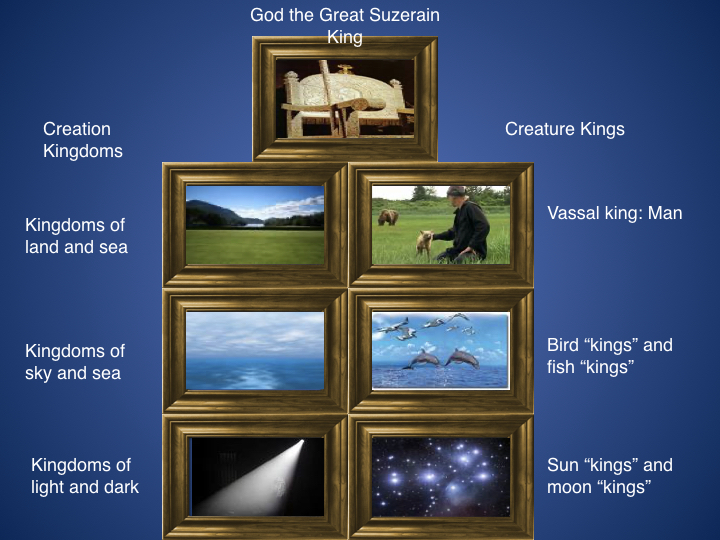 God the Great Suzerain King

Creation Kingdoms

Creature Kings

Kingdoms of land and sea

Vassal king: Man

Kingdoms of sky and sea

Bird “kings” and fish “kings”

Kingdoms of light and dark

Sun “kings” and moon “kings”